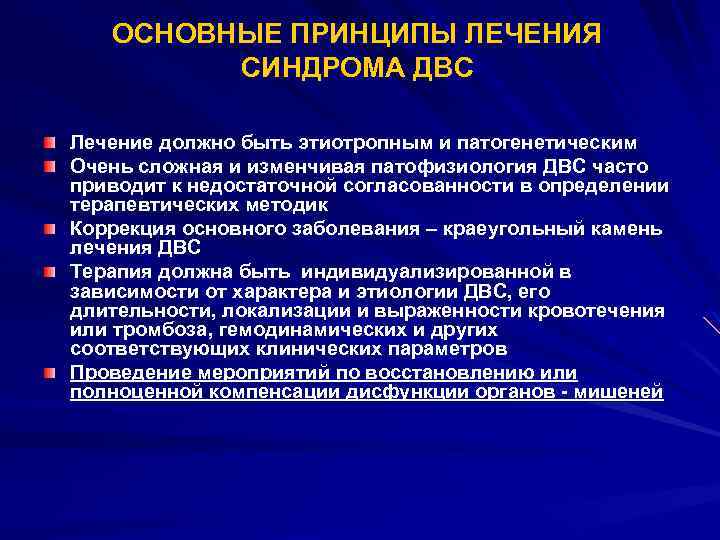 ОСНОВНЫЕ ПРИНЦИПЫ ЛЕЧЕНИЯ СИНДРОМА ДВС

Лечение должно быть этиотропным и патогенетическим

Очень сложная и изменчивая патофизиология ДВС часто приводит к недостаточной согласованности в определении терапевтических методик

Коррекция основного заболевания – краеугольный камень лечения ДВС

Терапия должна быть индивидуализированной в зависимости от характера и этиологии ДВС, его длительности, локализации и выраженности кровотечения или тромбоза, гемодинамических и других соответствующих клинических параметров

Проведение мероприятий по восстановлению или полноценной компенсации дисфункции органов - мишеней